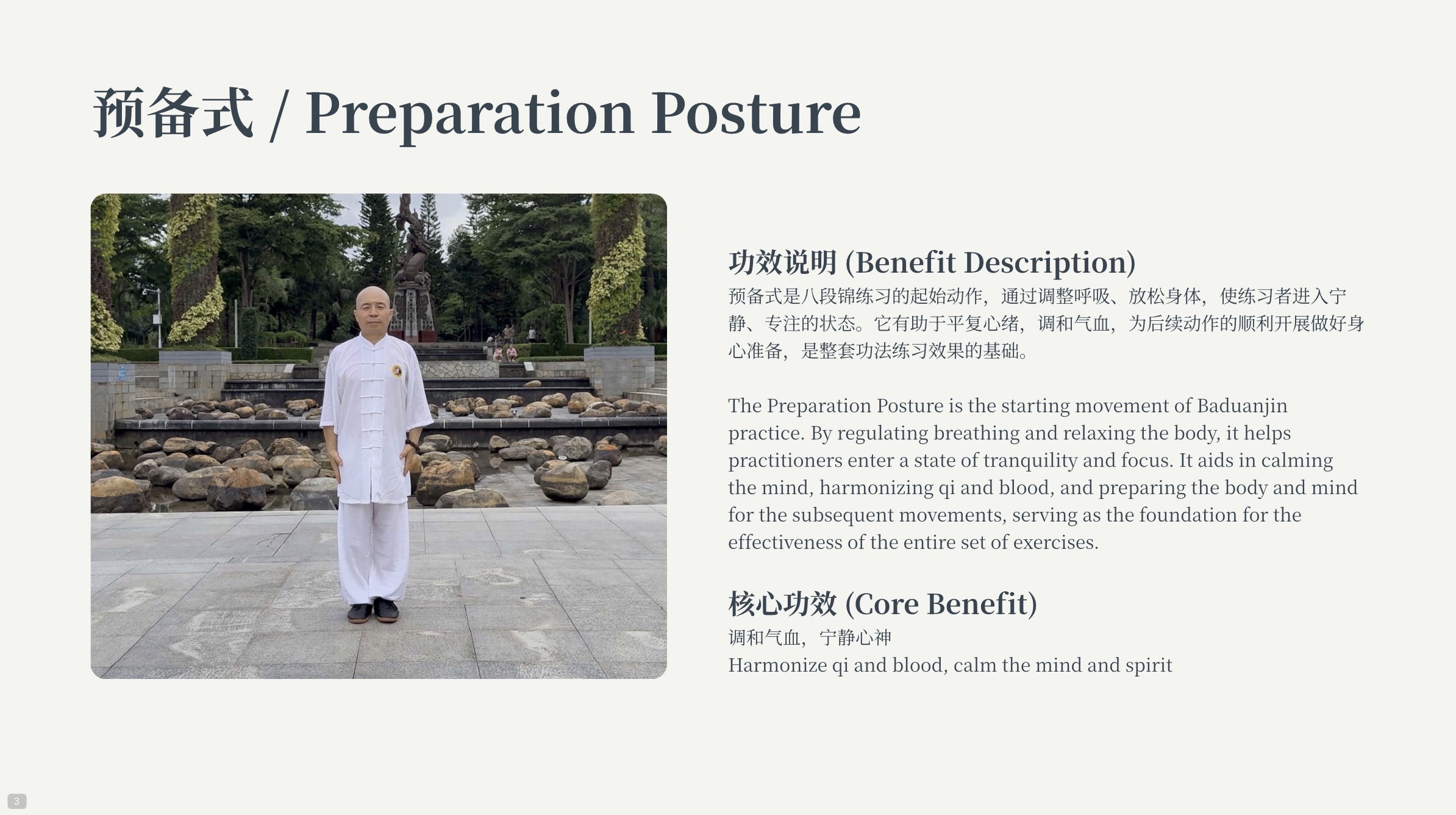 预备式 / Preparation Posture

功效说明 (Benefit Description)

预备式是八段锦练习的起始动作，通过调整呼吸、放松身体，使练习者进入宁静、专注的状态。它有助于平复心绪，调和气血，为后续动作的顺利开展做好身心准备，是整套功法练习效果的基础。

The Preparation Posture is the starting movement of Baduanjin practice. By regulating breathing and relaxing the body, it helps practitioners enter a state of tranquility and focus. It aids in calming the mind, harmonizing qi and blood, and preparing the body and mind for the subsequent movements, serving as the foundation for the effectiveness of the entire set of exercises.

核心功效 (Core Benefit)

调和气血，宁静心神
Harmonize qi and blood, calm the mind and spirit

3